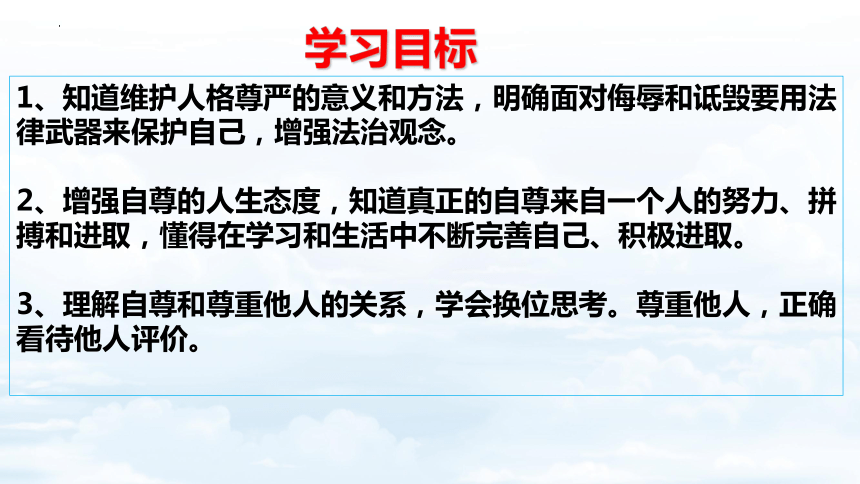 学习目标

1、知道维护人格尊严的意义和方法，明确面对侮辱和诋毁要用法律武器来保护自己，增强法治观念。

2、增强自尊的人生态度，知道真正的自尊来自一个人的努力、拼搏和进取，懂得在学习和生活中不断完善自己、积极进取。

3、理解自尊和尊重他人的关系，学会换位思考。尊重他人，正确看待他人评价。